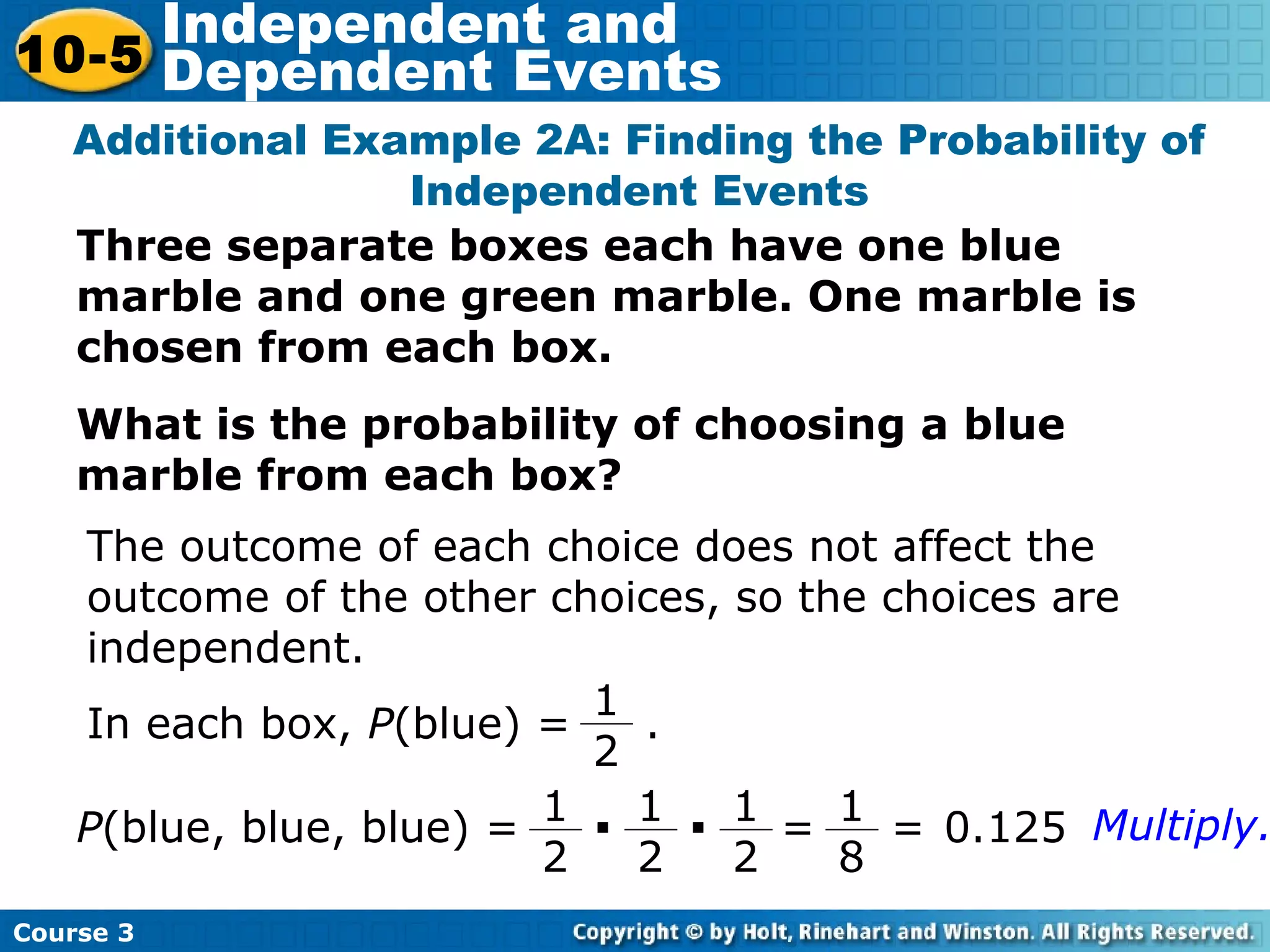 10-5 Independent and Dependent Events

Additional Example 2A: Finding the Probability of Independent Events

Three separate boxes each have one blue marble and one green marble. One marble is chosen from each box.

What is the probability of choosing a blue marble from each box?

The outcome of each choice does not affect the outcome of the other choices, so the choices are independent.

In each box, $P(\text{blue}) = \frac{1}{2}$.

$P(\text{blue, blue, blue}) = \frac{1}{2} \cdot \frac{1}{2} \cdot \frac{1}{2} = \frac{1}{8} = 0.125$ Multiply.

Course 3

Copyright © by Holt, Rinehart and Winston. All Rights Reserved.